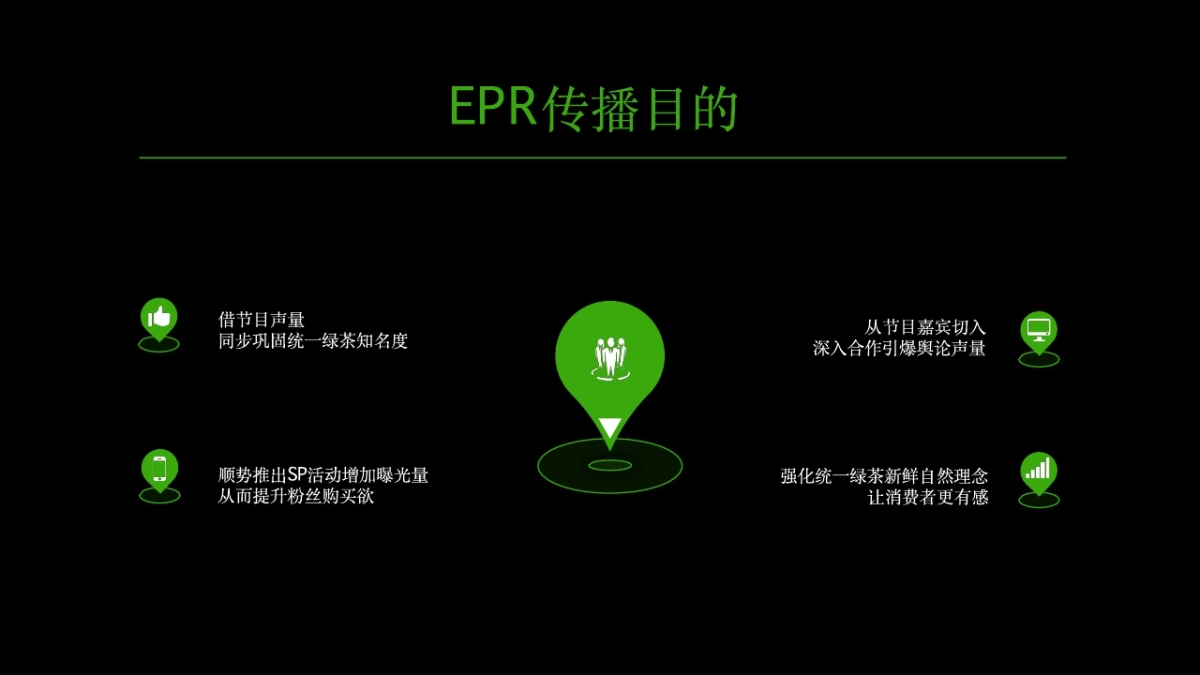 EPR传播目的

借节目声量
同步巩固统一绿茶知名度

顺势推出SP活动增加曝光量
从而提升粉丝购买欲

从节目嘉宾切入
深入合作引爆舆论声量

强化统一绿茶新鲜自然理念
让消费者更有感